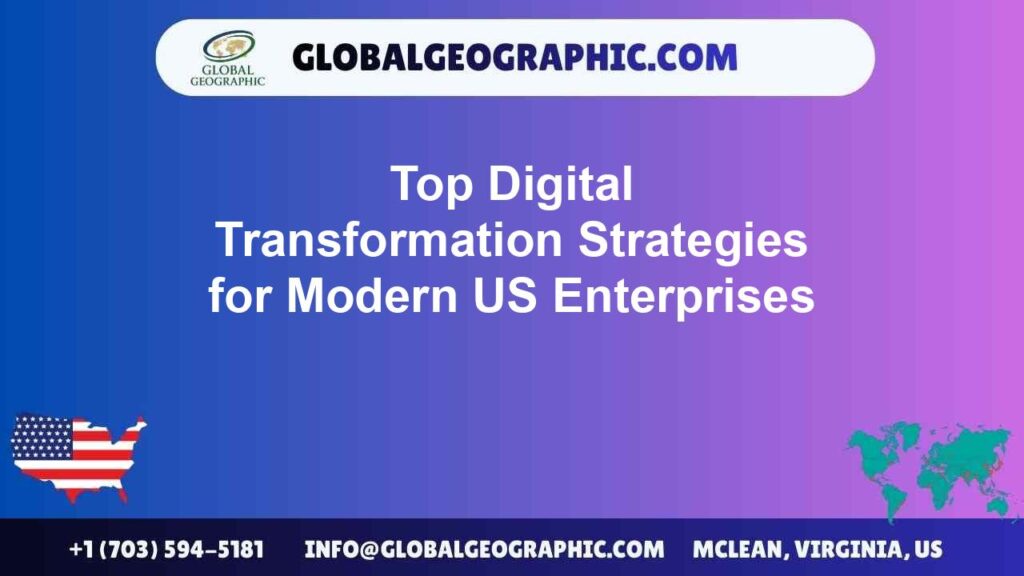 GLOBAL GEOGRAPHIC

GLOBALGEOGRAPHIC.COM

Top Digital Transformation Strategies for Modern US Enterprises

+1 (703) 594-5181 INFO@GLOBALGEOGRAPHIC.COM MCLEAN, VIRGINIA, US